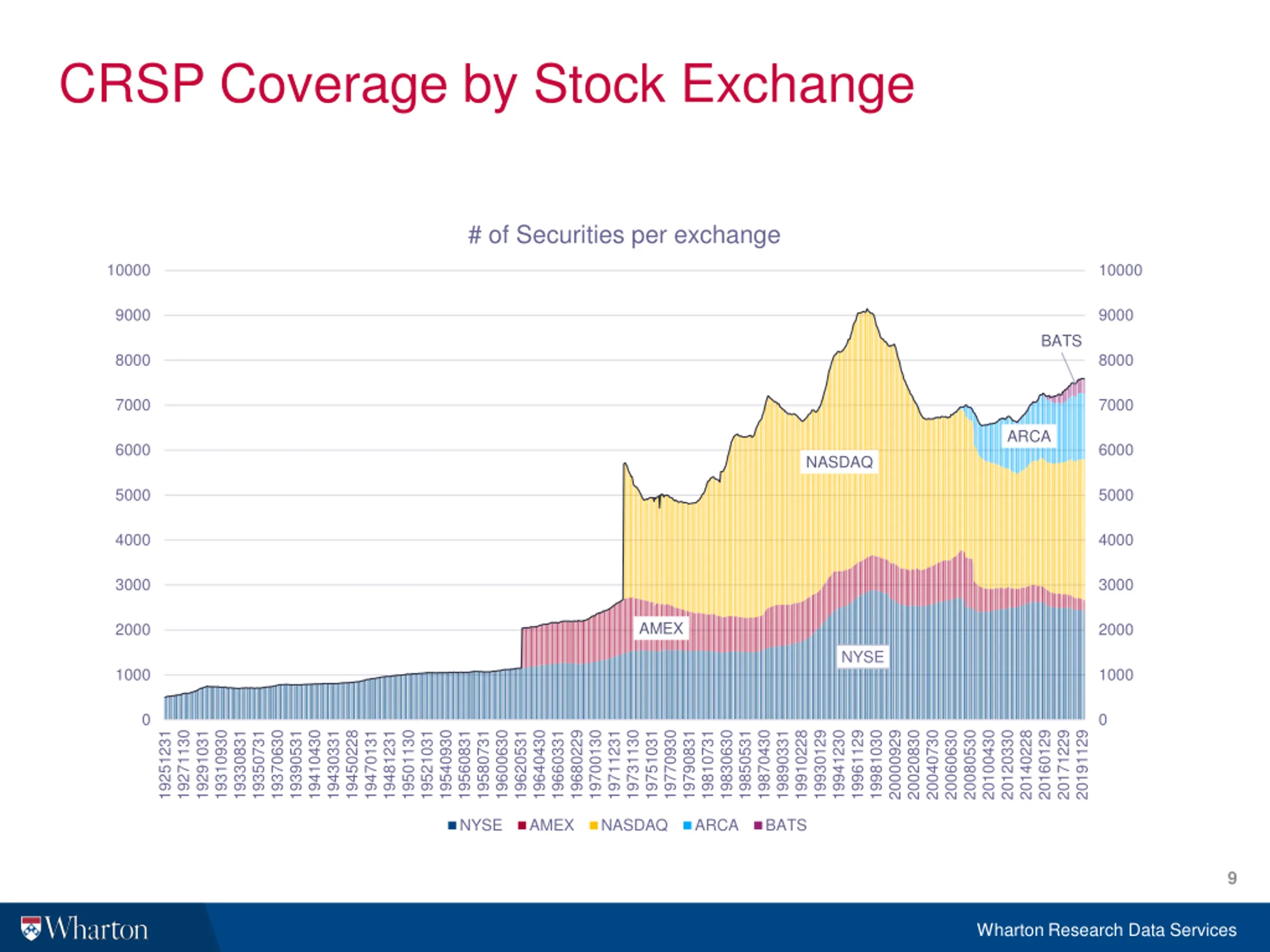 CRSP Coverage by Stock Exchange

# of Securities per exchange

10000
9000
8000
7000
6000
5000
4000
3000
2000
1000
0

10000
9000
8000
7000
6000
5000
4000
3000
2000
1000
0

BATS
ARCA
NASDAQ
AMEX
NYSE

19251231
19271130
19291031
19310930
19330831
19350731
19370630
19390531
19410430
19430331
19450228
19470131
19481231
19501130
19521031
19540930
19560831
19580731
19600630
19620531
19640430
19660331
19680229
19700130
19711231
19731130
19751031
19770930
19790831
19810731
19830630
19850531
19870430
19890331
19910228
19930129
19941230
19961129
19981030
20000929
20020830
20040730
20060630
20080530
20100430
20120330
20140228
20160129
20171229
20191129

NYSE AMEX NASDAQ ARCA BATS

9

Wharton

Wharton Research Data Services